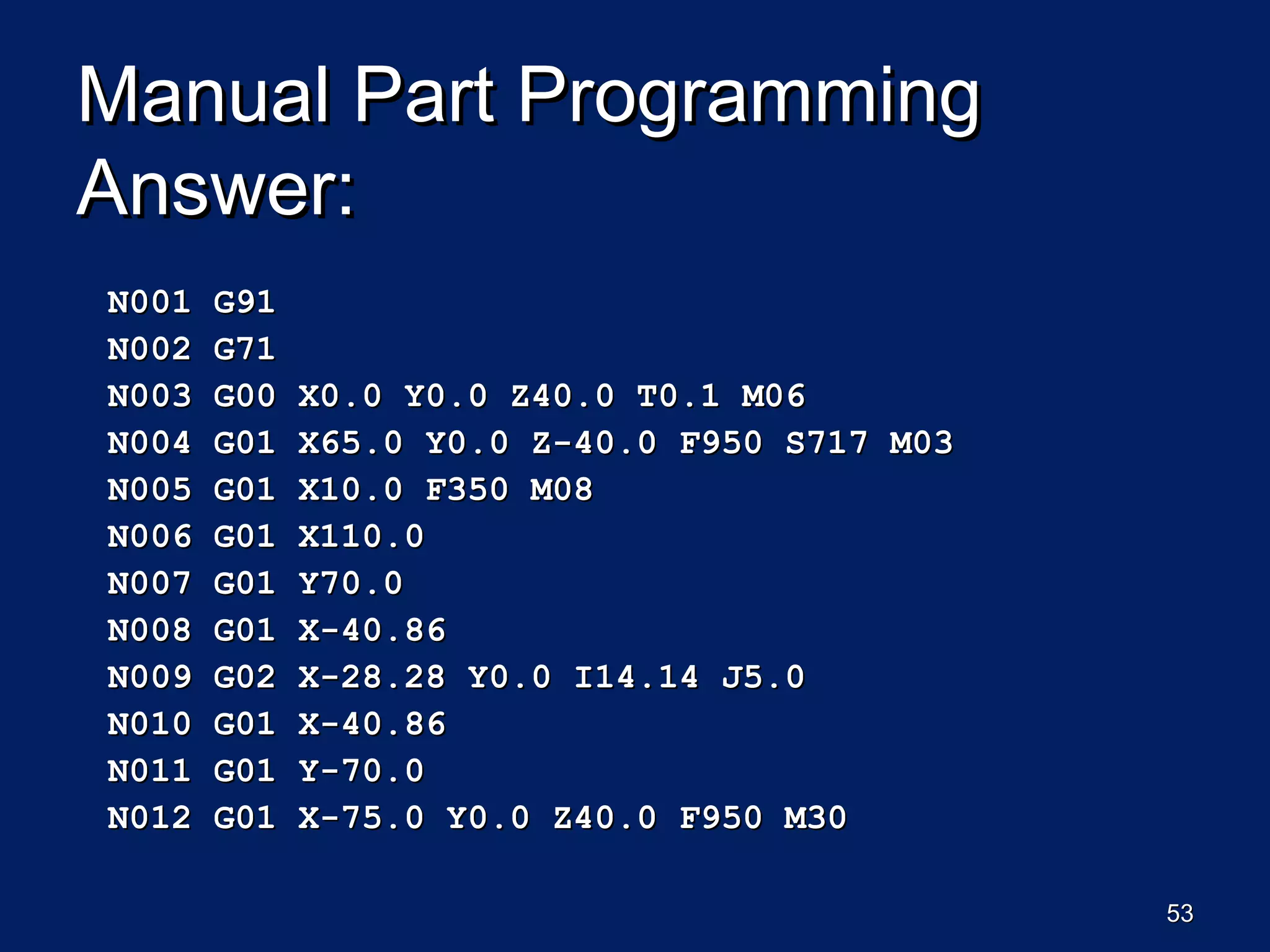 Manual Part Programming Answer:

N001 G91
N002 G71
N003 G00 X0.0 Y0.0 Z40.0 T0.1 M06
N004 G01 X65.0 Y0.0 Z-40.0 F950 S717 M03
N005 G01 X10.0 F350 M08
N006 G01 X110.0
N007 G01 Y70.0
N008 G01 X-40.86
N009 G02 X-28.28 Y0.0 I14.14 J5.0
N010 G01 X-40.86
N011 G01 Y-70.0
N012 G01 X-75.0 Y0.0 Z40.0 F950 M30

53